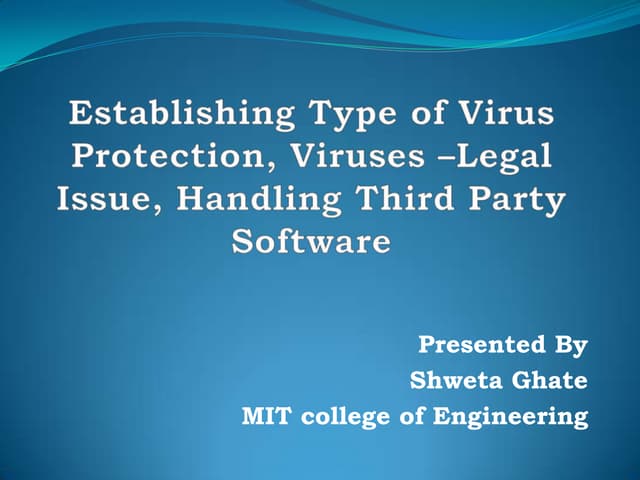 Establishing Type of Virus Protection, Viruses –Legal Issue, Handling Third Party Software

Presented By
Shweta Ghate
MIT college of Engineering